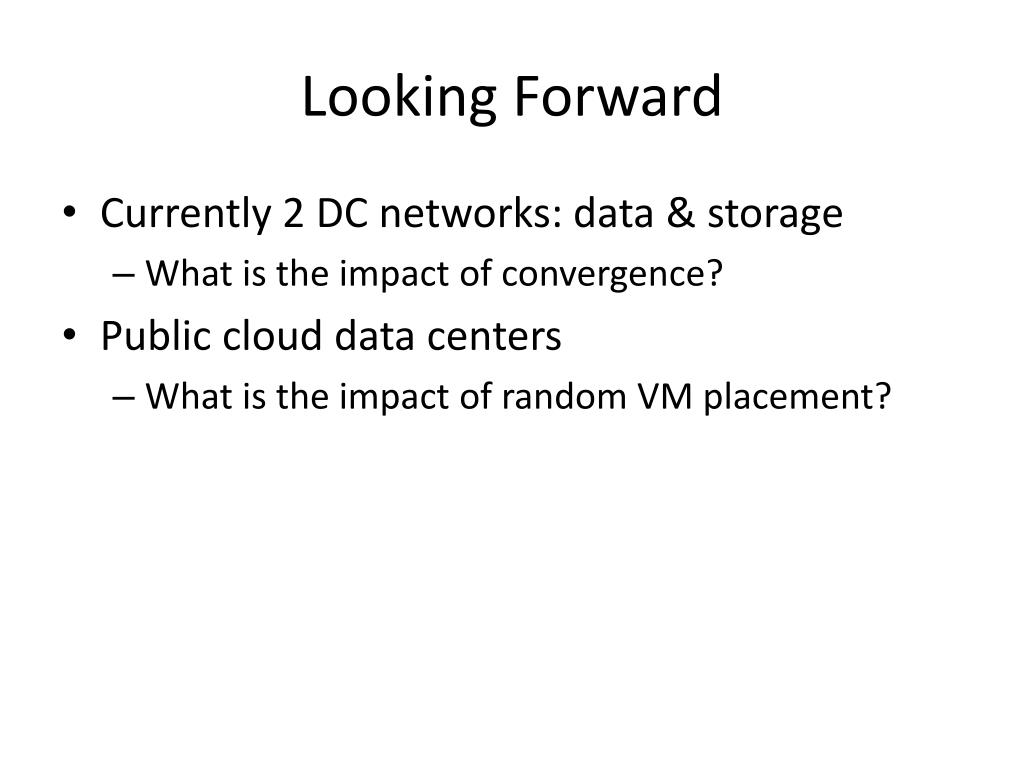 Looking Forward

• Currently 2 DC networks: data & storage
– What is the impact of convergence?
• Public cloud data centers
– What is the impact of random VM placement?